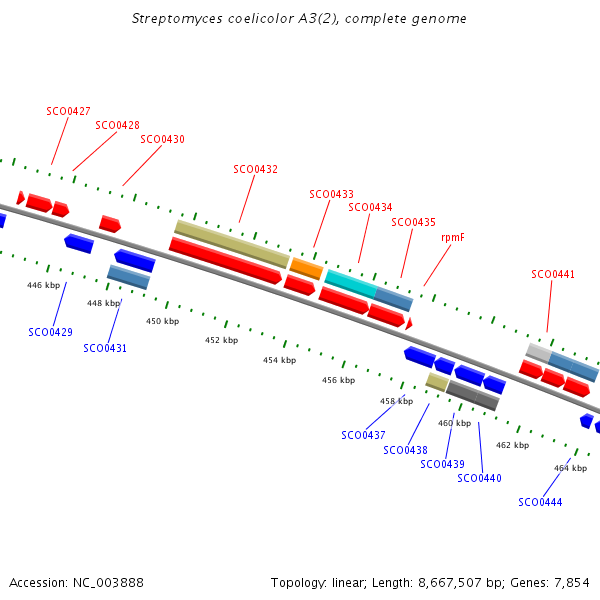 Streptomyces coelicolor A3(2), complete genome

SCO0427
SCO0428
SCO0430
SCO0432
SCO0433
SCO0434
SCO0435
rpmF
SCO0441

446 kbp
448 kbp
450 kbp
452 kbp
454 kbp
456 kbp
458 kbp
460 kbp
462 kbp
464 kbp

SCO0429
SCO0431
SCO0437
SCO0438
SCO0439
SCO0440
SCO0444

Accession: NC_003888
Topology: linear; Length: 8,667,507 bp; Genes: 7,854